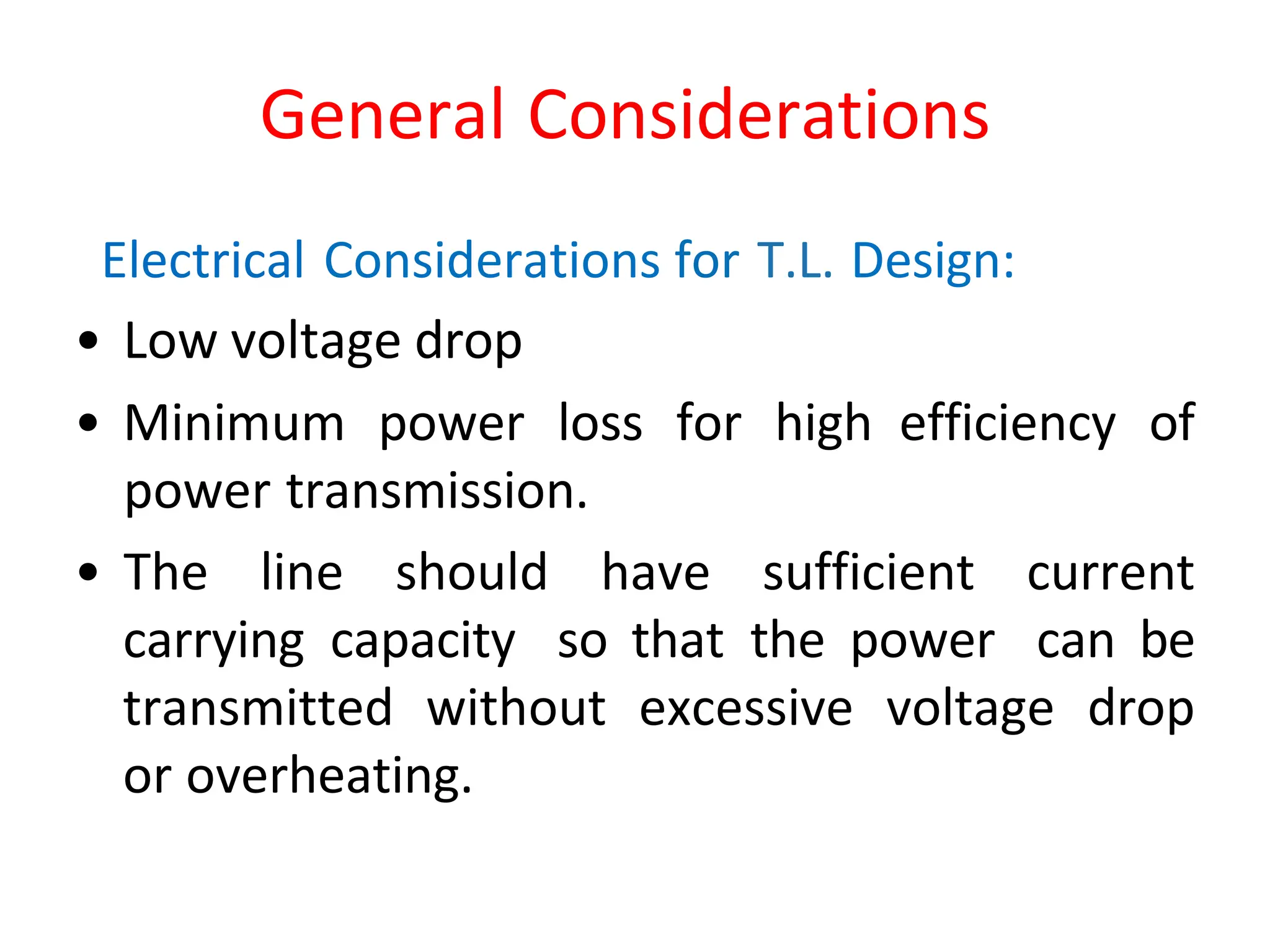 General Considerations

Electrical Considerations for T.L. Design:

• Low voltage drop
• Minimum power loss for high efficiency of power transmission.
• The line should have sufficient current carrying capacity so that the power can be transmitted without excessive voltage drop or overheating.